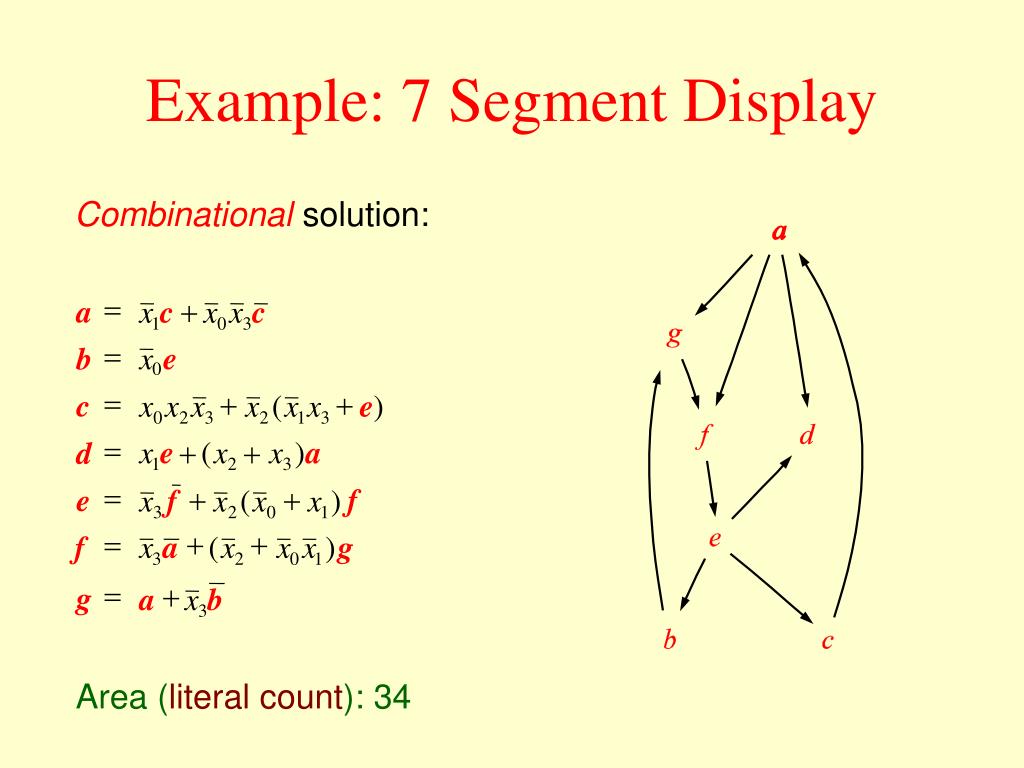 Example: 7 Segment Display

Combinational solution:

$a = \bar{x}_1 c + \bar{x}_0 \bar{x}_3 \bar{c}$
$b = \bar{x}_0 e$
$c = x_0 x_2 \bar{x}_3 + \bar{x}_2 (\bar{x}_1 x_3 + e)$
$d = x_1 e + (x_2 + x_3) a$
$e = \bar{x}_3 \bar{f} + \bar{x}_2 (\bar{x}_0 + x_1) f$
$f = \bar{x}_3 \bar{a} + (\bar{x}_2 + \bar{x}_0 \bar{x}_1) g$
$g = a + \bar{x}_3 \bar{b}$

Area (literal count): 34

a
g
f
d
e
b
c